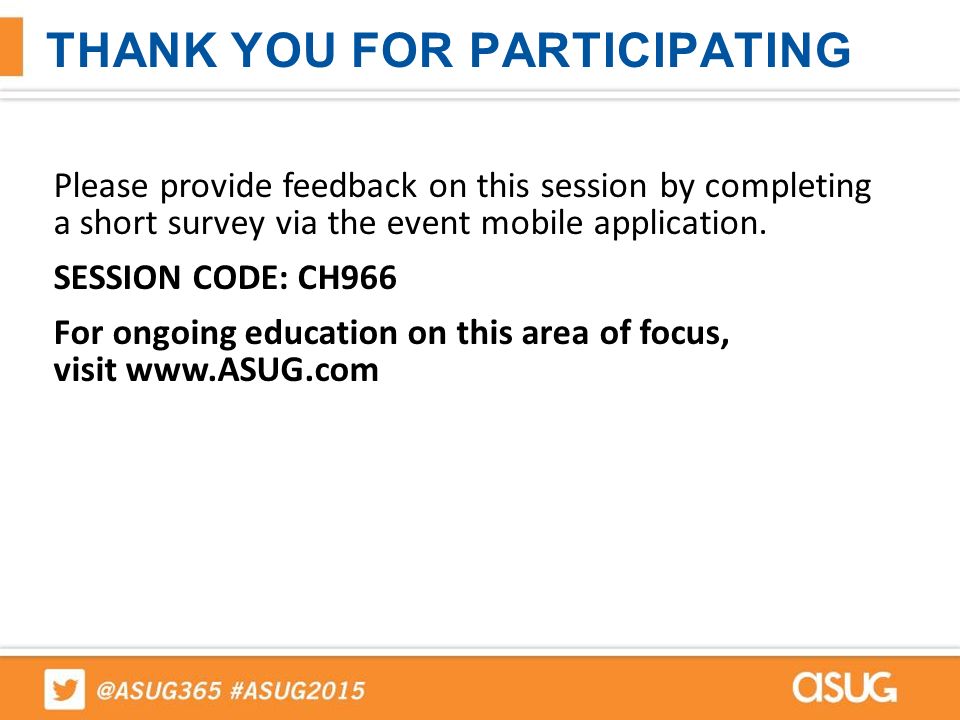 THANK YOU FOR PARTICIPATING

Please provide feedback on this session by completing a short survey via the event mobile application.

SESSION CODE: CH966

For ongoing education on this area of focus, visit www.ASUG.com

@ASUG365 #ASUG2015

ASUG